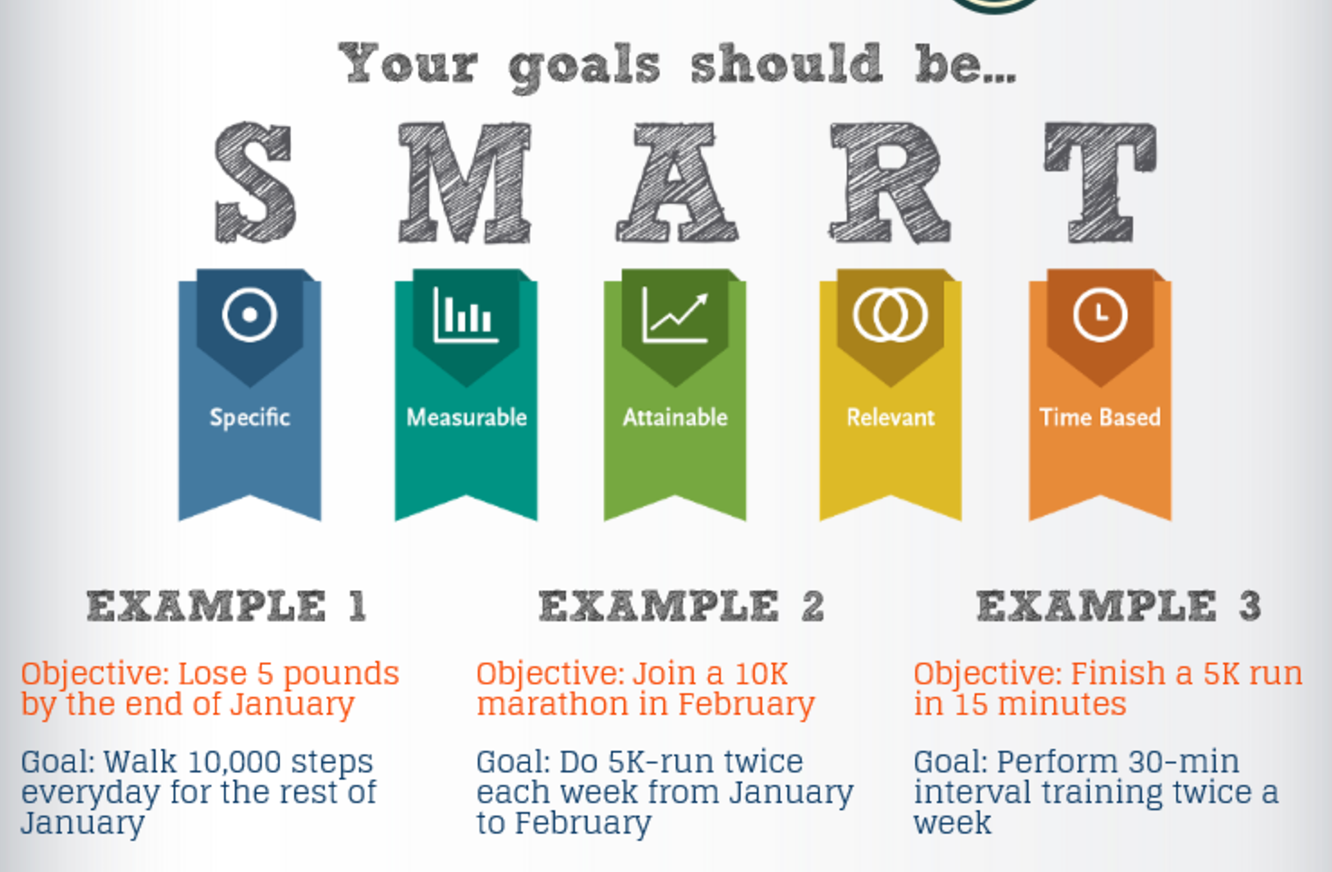 Your goals should be...

S M A R T

Specific

Measurable

Attainable

Relevant

Time Based

EXAMPLE 1

Objective: Lose 5 pounds by the end of January

Goal: Walk 10,000 steps everyday for the rest of January

EXAMPLE 2

Objective: Join a 10K marathon in February

Goal: Do 5K-run twice each week from January to February

EXAMPLE 3

Objective: Finish a 5K run in 15 minutes

Goal: Perform 30-min interval training twice a week